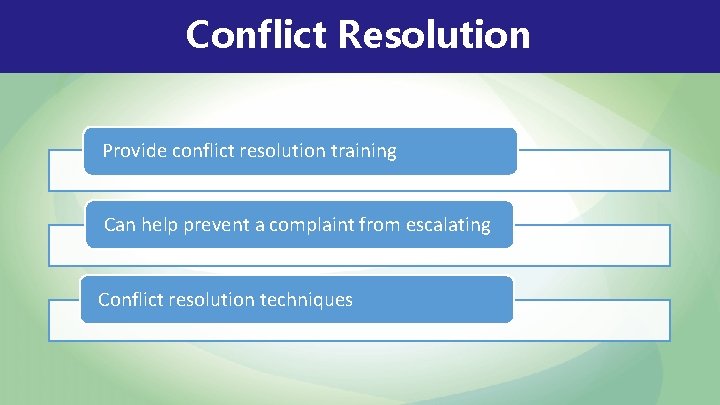 Conflict Resolution

Provide conflict resolution training

Can help prevent a complaint from escalating

Conflict resolution techniques